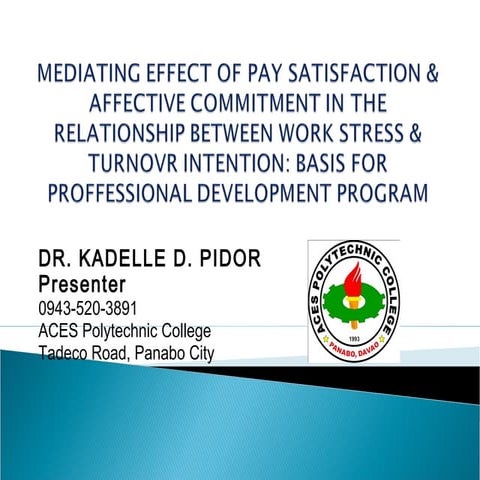 MEDIATING EFFECT OF PAY SATISFACTION & AFFECTIVE COMMITMENT IN THE RELATIONSHIP BETWEEN WORK STRESS & TURNOVR INTENTION: BASIS FOR PROFFESSIONAL DEVELOPMENT PROGRAM

DR. KADELLE D. PIDOR
Presenter
0943-520-3891
ACES Polytechnic College
Tadeco Road, Panabo City

ACES POLYTECHNIC COLLEGE
1993
PANABO, DAVAO